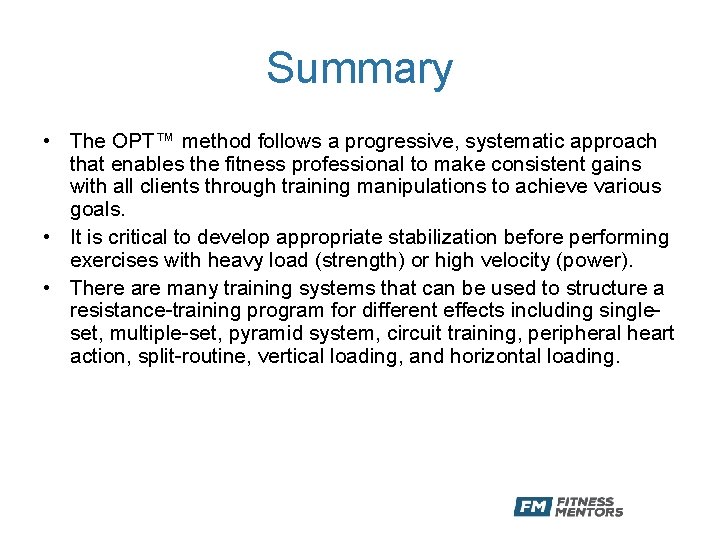 Summary

• The OPT™ method follows a progressive, systematic approach that enables the fitness professional to make consistent gains with all clients through training manipulations to achieve various goals.
• It is critical to develop appropriate stabilization before performing exercises with heavy load (strength) or high velocity (power).
• There are many training systems that can be used to structure a resistance-training program for different effects including single-set, multiple-set, pyramid system, circuit training, peripheral heart action, split-routine, vertical loading, and horizontal loading.

FM FITNESS MENTORS